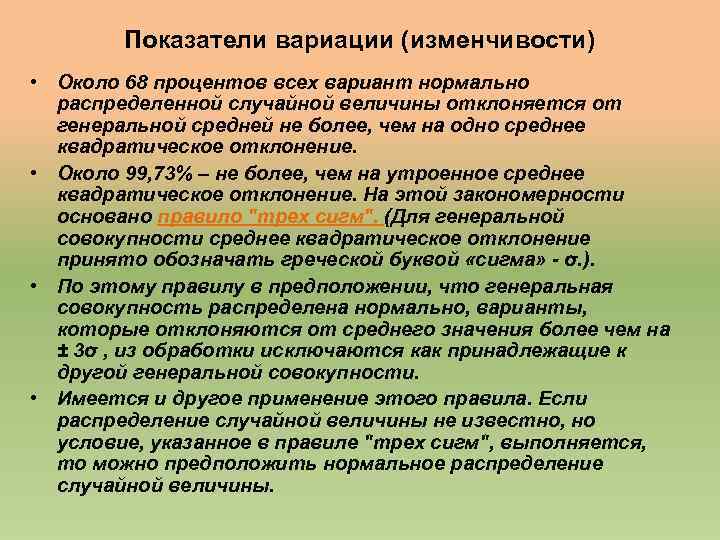 Показатели вариации (изменчивости)

• Около 68 процентов всех вариант нормально распределенной случайной величины отклоняется от генеральной средней не более, чем на одно среднее квадратическое отклонение.

• Около 99,73% – не более, чем на утроенное среднее квадратическое отклонение. На этой закономерности основано правило "трех сигм". (Для генеральной совокупности среднее квадратическое отклонение принято обозначать греческой буквой «сигма» - σ.).

• По этому правилу в предположении, что генеральная совокупность распределена нормально, варианты, которые отклоняются от среднего значения более чем на ± 3σ , из обработки исключаются как принадлежащие к другой генеральной совокупности.

• Имеется и другое применение этого правила. Если распределение случайной величины не известно, но условие, указанное в правиле "трех сигм", выполняется, то можно предположить нормальное распределение случайной величины.